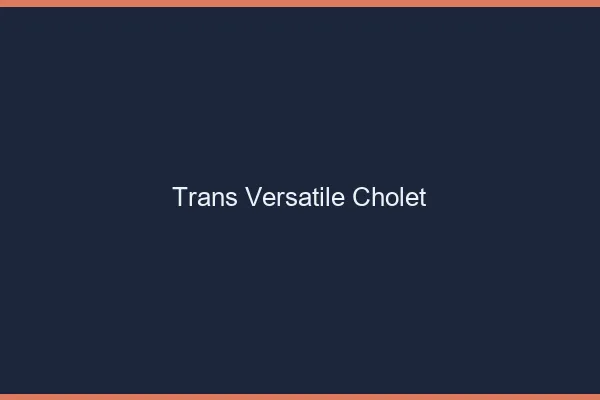 Trans Versatile Cholet